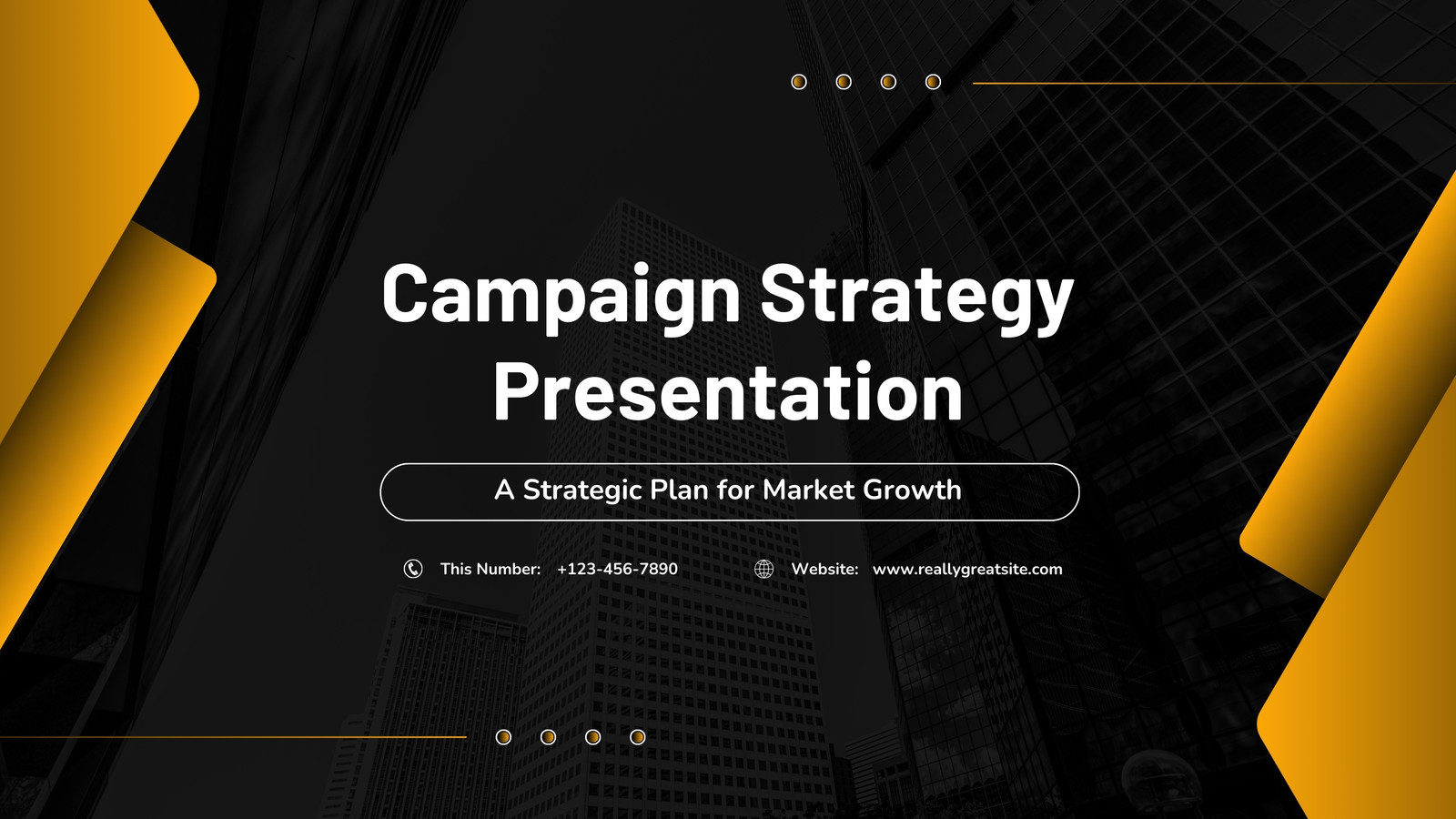 Campaign Strategy Presentation

A Strategic Plan for Market Growth

This Number: +123-456-7890

Website: www.reallygreatsite.com